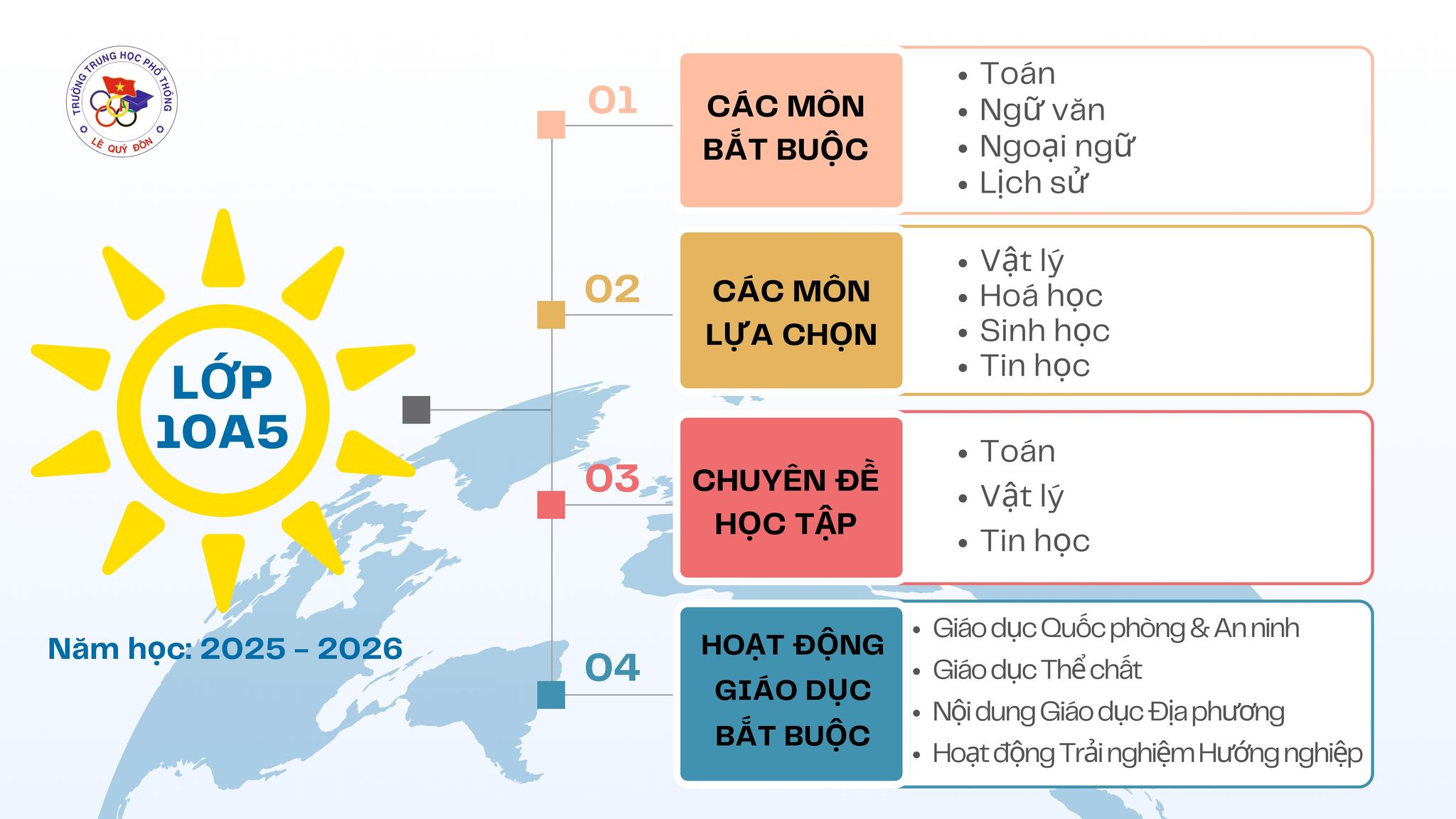 TRƯỜNG TRUNG HỌC PHỔ THÔNG
LÊ QUÝ ĐÔN

LỚP 10A5

Năm học: 2025 - 2026

01
CÁC MÔN BẮT BUỘC
• Toán
• Ngữ văn
• Ngoại ngữ
• Lịch sử

02
CÁC MÔN LỰA CHỌN
• Vật lý
• Hoá học
• Sinh học
• Tin học

03
CHUYÊN ĐỀ HỌC TẬP
• Toán
• Vật lý
• Tin học

04
HOẠT ĐỘNG GIÁO DỤC BẮT BUỘC
• Giáo dục Quốc phòng & An ninh
• Giáo dục Thể chất
• Nội dung Giáo dục Địa phương
• Hoạt động Trải nghiệm Hướng nghiệp